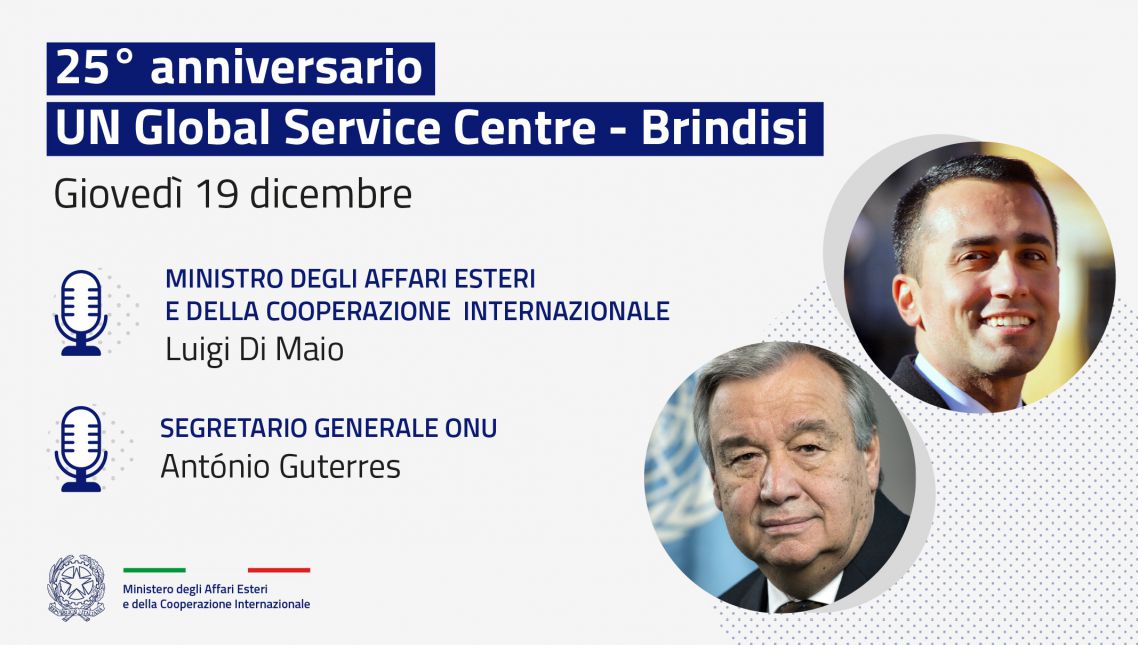 25° anniversario
UN Global Service Centre - Brindisi

Giovedì 19 dicembre

MINISTRO DEGLI AFFARI ESTERI E DELLA COOPERAZIONE INTERNAZIONALE
Luigi Di Maio

SEGRETARIO GENERALE ONU
António Guterres

Ministero degli Affari Esteri e della Cooperazione Internazionale